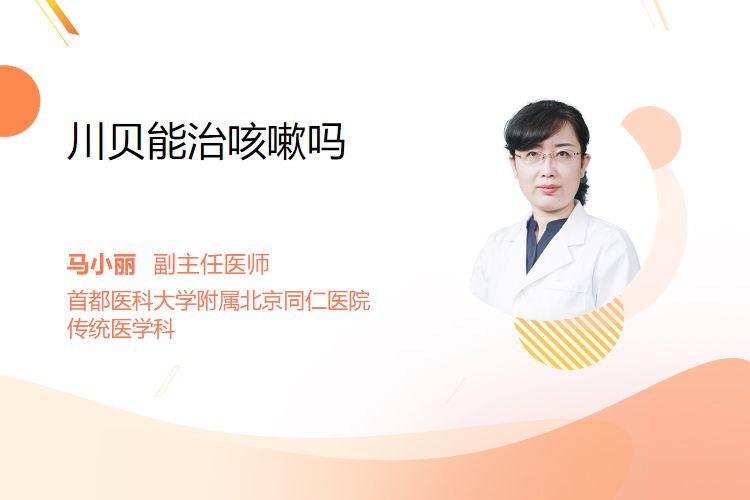 川贝能治咳嗽吗

马小丽 副主任医师
首都医科大学附属北京同仁医院
传统医学科